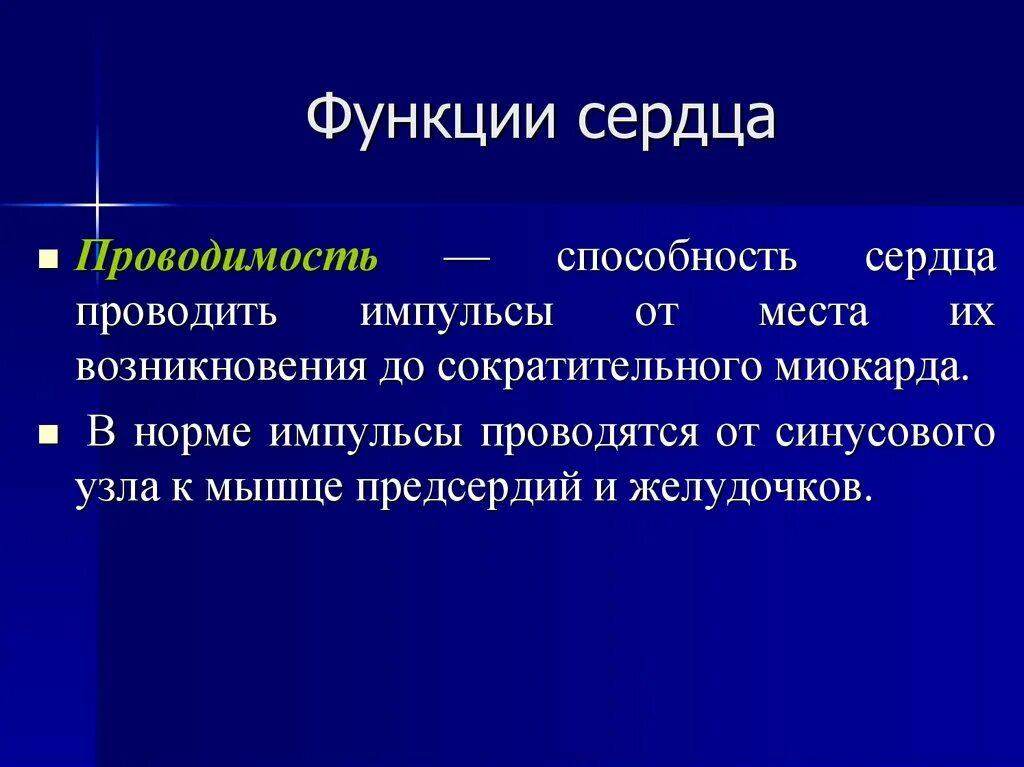 Функции сердца

Проводимость — способность сердца проводить импульсы от места их возникновения до сократительного миокарда.

В норме импульсы проводятся от синусового узла к мышце предсердий и желудочков.